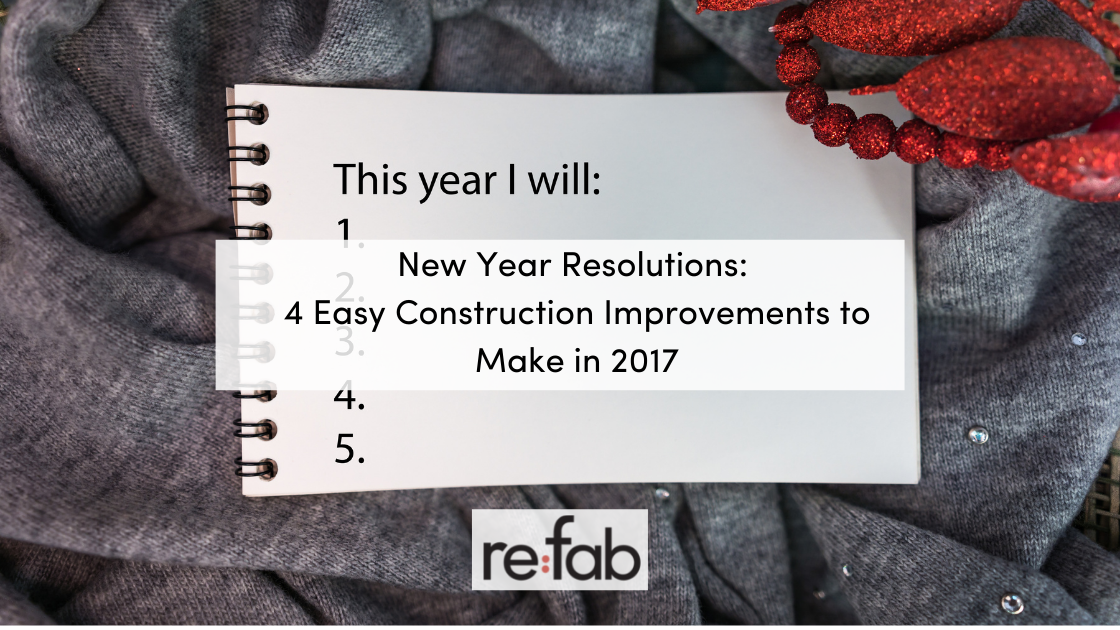 This year I will:
1.
2.
3.
4.
5.

New Year Resolutions:
4 Easy Construction Improvements to Make in 2017

re:fab